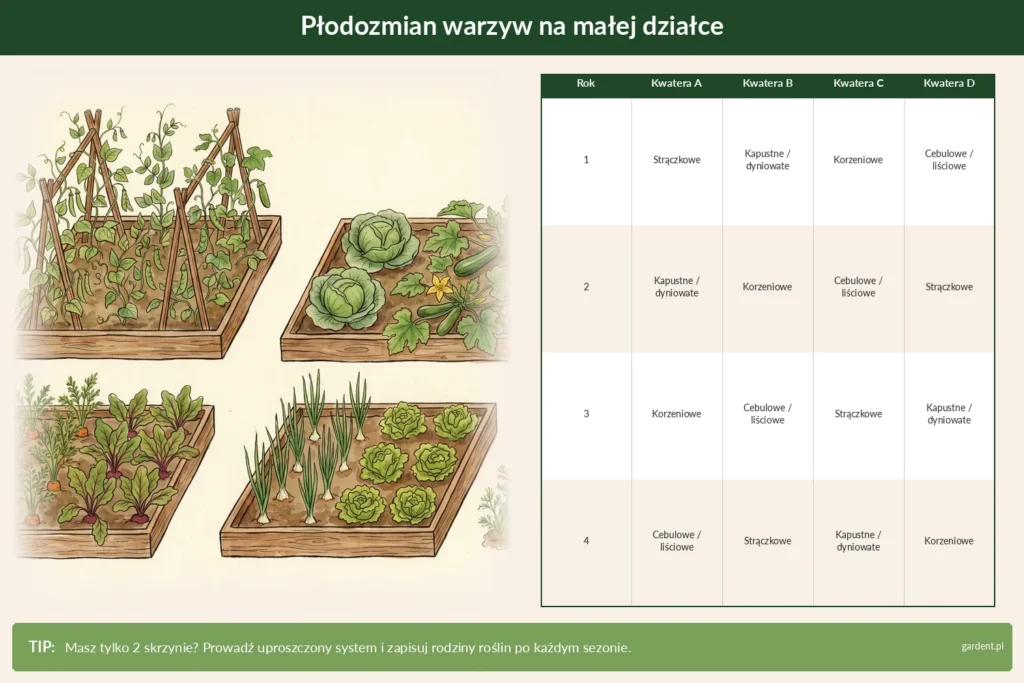 Płodozmian warzyw na małej działce

| Rok | Kwatera A | Kwatera B | Kwatera C | Kwatera D |
|---|---|---|---|---|
| 1 | Strączkowe | Kapustne / dyniowate | Korzeniowe | Cebulowe / liściowe |
| 2 | Kapustne / dyniowate | Korzeniowe | Cebulowe / liściowe | Strączkowe |
| 3 | Korzeniowe | Cebulowe / liściowe | Strączkowe | Kapustne / dyniowate |
| 4 | Cebulowe / liściowe | Strączkowe | Kapustne / dyniowate | Korzeniowe |

TIP: Masz tylko 2 skrzynie? Prowadź uproszczony system i zapisuj rodziny roślin po każdym sezonie.

gardent.pl